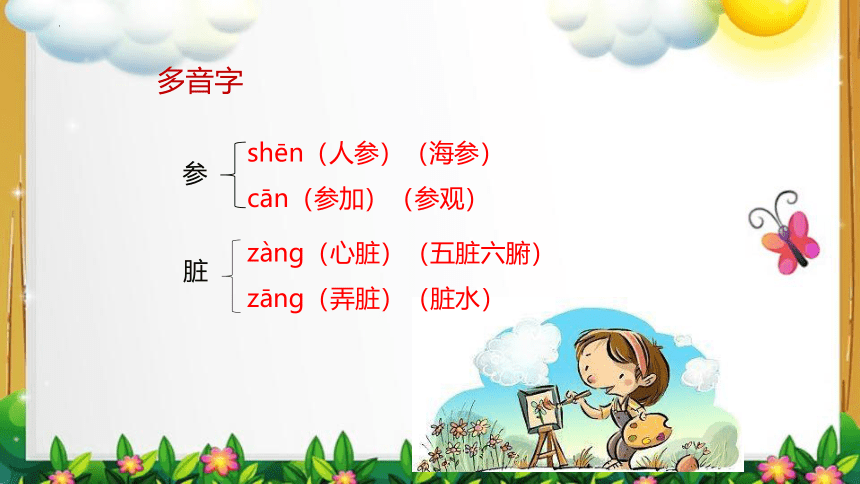 多音字

参 shēn（人参）（海参）
cān（参加）（参观）

脏 zàng（心脏）（五脏六腑）
zāng（弄脏）（脏水）